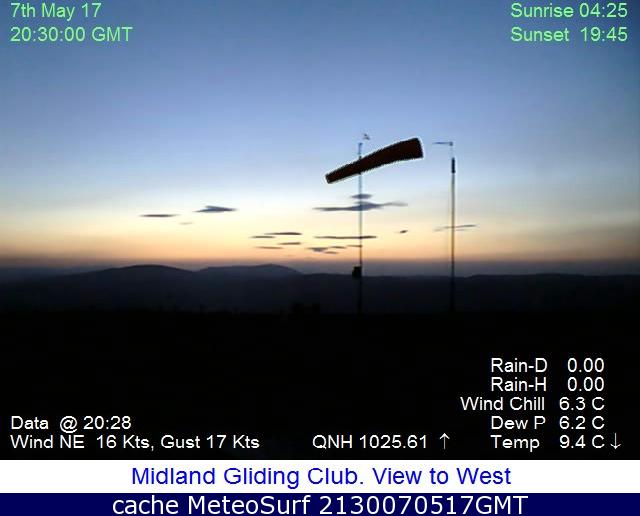 7th May 17
20:30:00 GMT

Sunrise 04:25
Sunset 19:45

Rain-D 0.00
Rain-H 0.00
Wind Chill 6.3 C
Dew P 6.2 C
Temp 9.4 C ↓

Data @ 20:28
Wind NE 16 Kts, Gust 17 Kts

QNH 1025.61 ↑

Midland Gliding Club. View to West

cache MeteoSurf 2130070517GMT